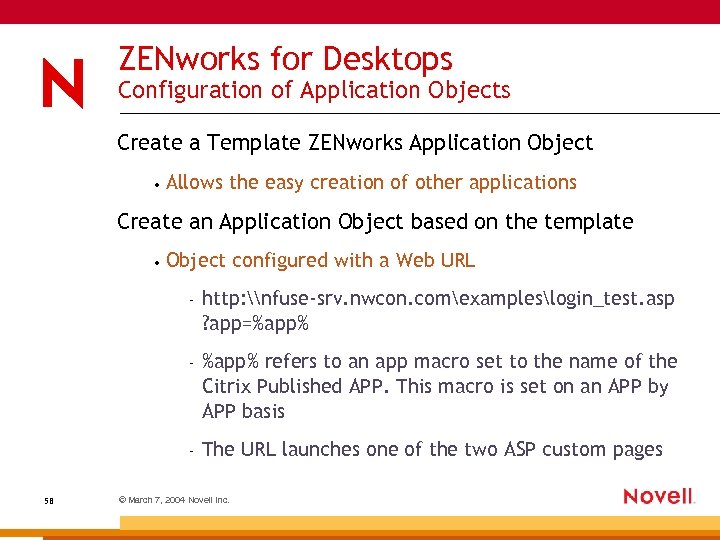 N

ZENworks for Desktops
Configuration of Application Objects

Create a Template ZENworks Application Object

• Allows the easy creation of other applications

Create an Application Object based on the template

• Object configured with a Web URL

- http:\\nfuse-srv.nwcon.com\examples\login_test.asp?app=%app%

- %app% refers to an app macro set to the name of the Citrix Published APP. This macro is set on an APP by APP basis

- The URL launches one of the two ASP custom pages

58

© March 7, 2004 Novell Inc.

Novell.